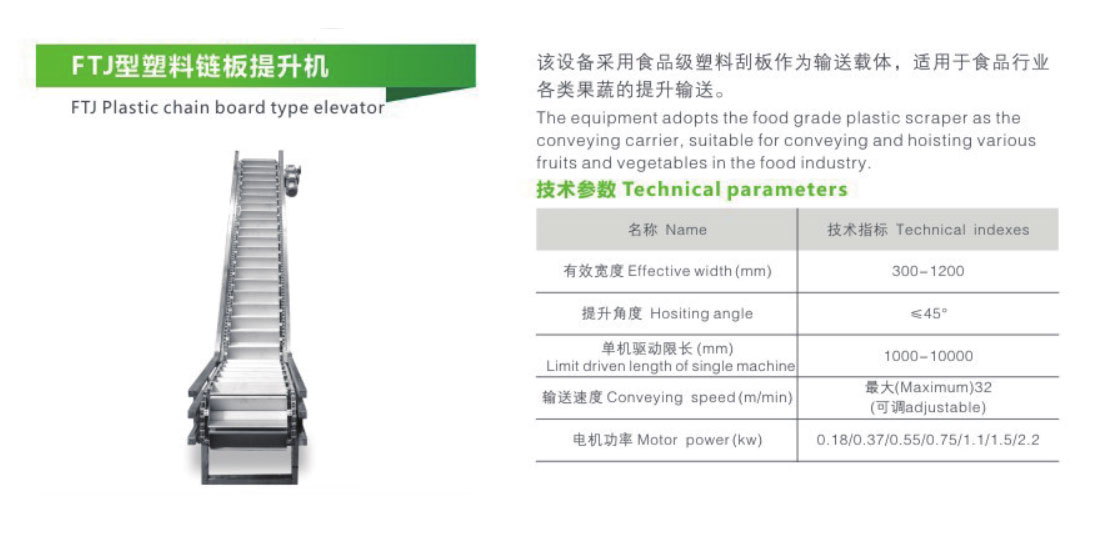 FTJ型塑料链板提升机

FTJ Plastic chain board type elevator

该设备采用食品级塑料刮板作为输送载体，适用于食品行业各类果蔬的提升输送。

The equipment adopts the food grade plastic scraper as the conveying carrier, suitable for conveying and hoisting various fruits and vegetables in the food industry.

技术参数 Technical parameters

| 名称 Name | 技术指标 Technical indexes |
|---|---|
| 有效宽度 Effective width (mm) | 300~1200 |
| 提升角度 Hositing angle | ≤45° |
| 单机驱动限长 (mm) Limit driven length of single machine | 1000~10000 |
| 输送速度 Conveying speed (m/min) | 最大(Maximum)32 (可调adjustable) |
| 电机功率 Motor power (kw) | 0.18/0.37/0.55/0.75/1.1/1.5/2.2 |